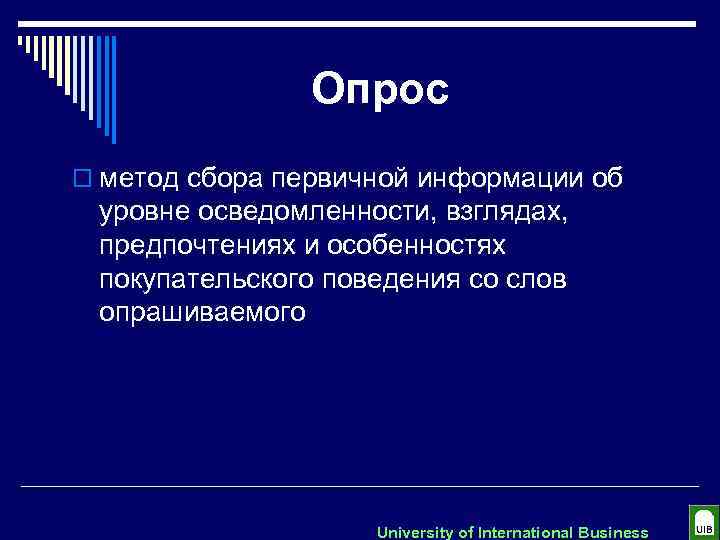 Опрос

метод сбора первичной информации об уровне осведомленности, взглядах, предпочтениях и особенностях покупательского поведения со слов опрашиваемого

University of International Business

UIB